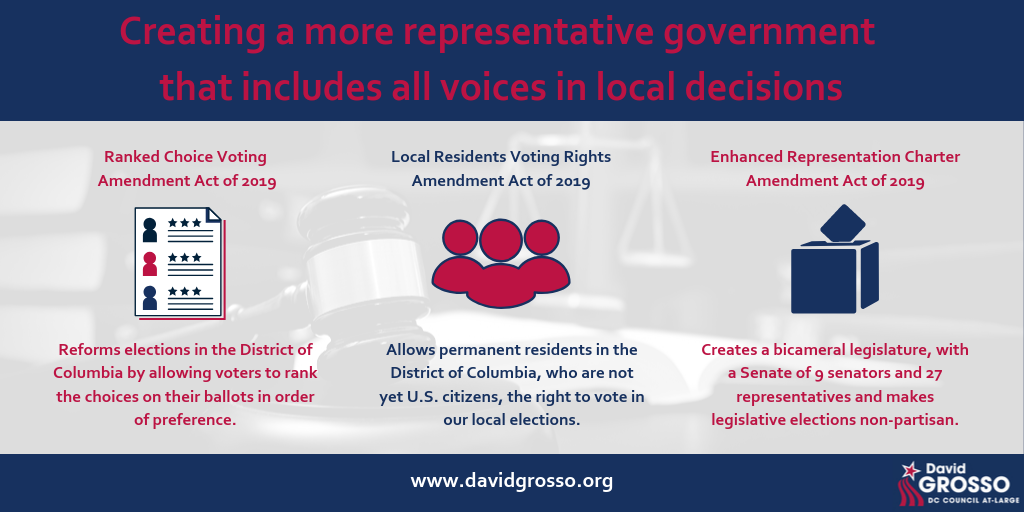 Creating a more representative government that includes all voices in local decisions

Ranked Choice Voting Amendment Act of 2019

Reforms elections in the District of Columbia by allowing voters to rank the choices on their ballots in order of preference.

Local Residents Voting Rights Amendment Act of 2019

Allows permanent residents in the District of Columbia, who are not yet U.S. citizens, the right to vote in our local elections.

Enhanced Representation Charter Amendment Act of 2019

Creates a bicameral legislature, with a Senate of 9 senators and 27 representatives and makes legislative elections non-partisan.

www.davidgrosso.org

David GROSSO DC COUNCIL AT-LARGE